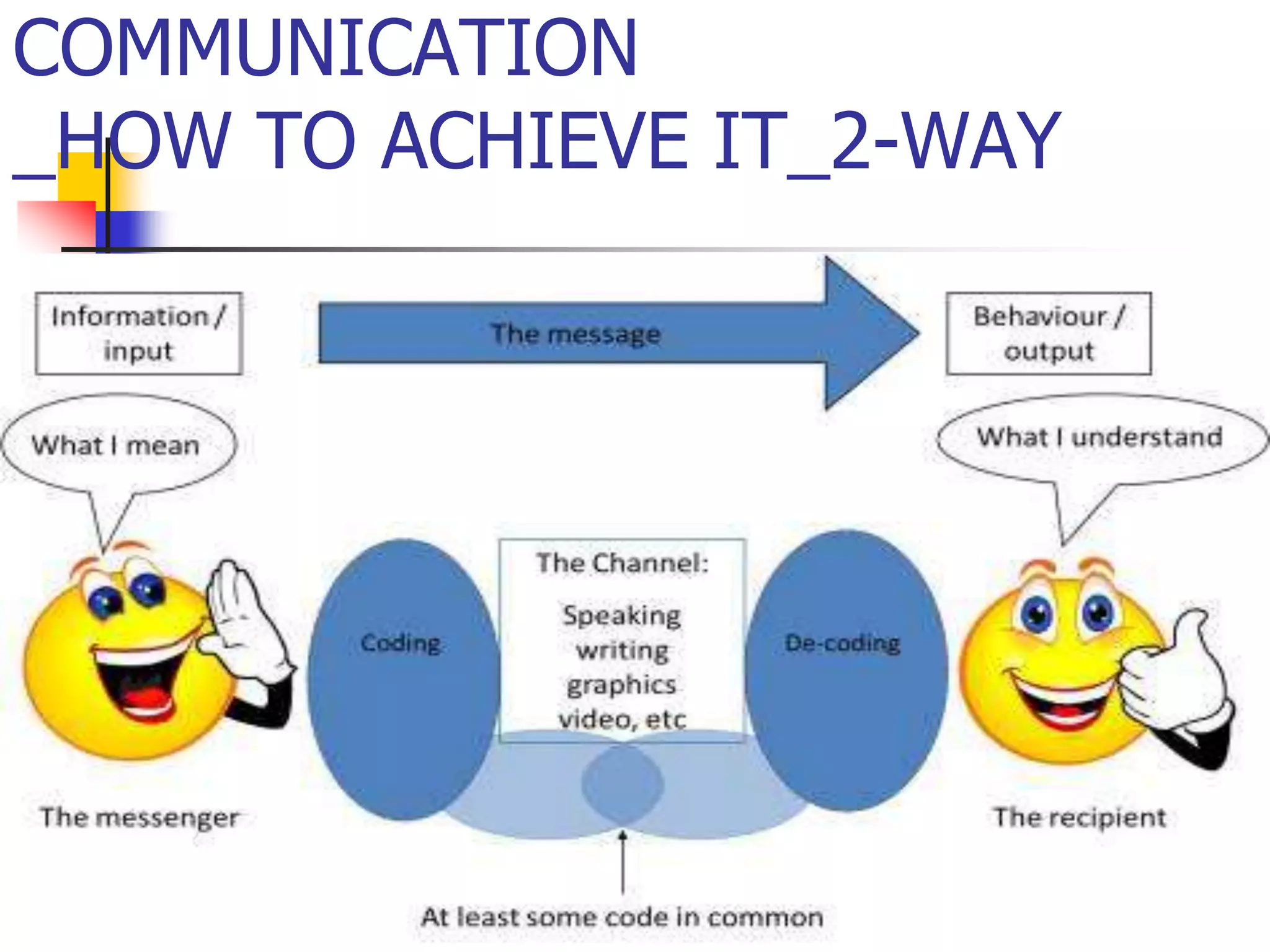 COMMUNICATION _HOW TO ACHIEVE IT_2-WAY

Information / input

The message

Behaviour / output

What I mean

What I understand

Coding

The Channel:

Speaking writing graphics video, etc

De-coding

The messenger

The recipient

At least some code in common